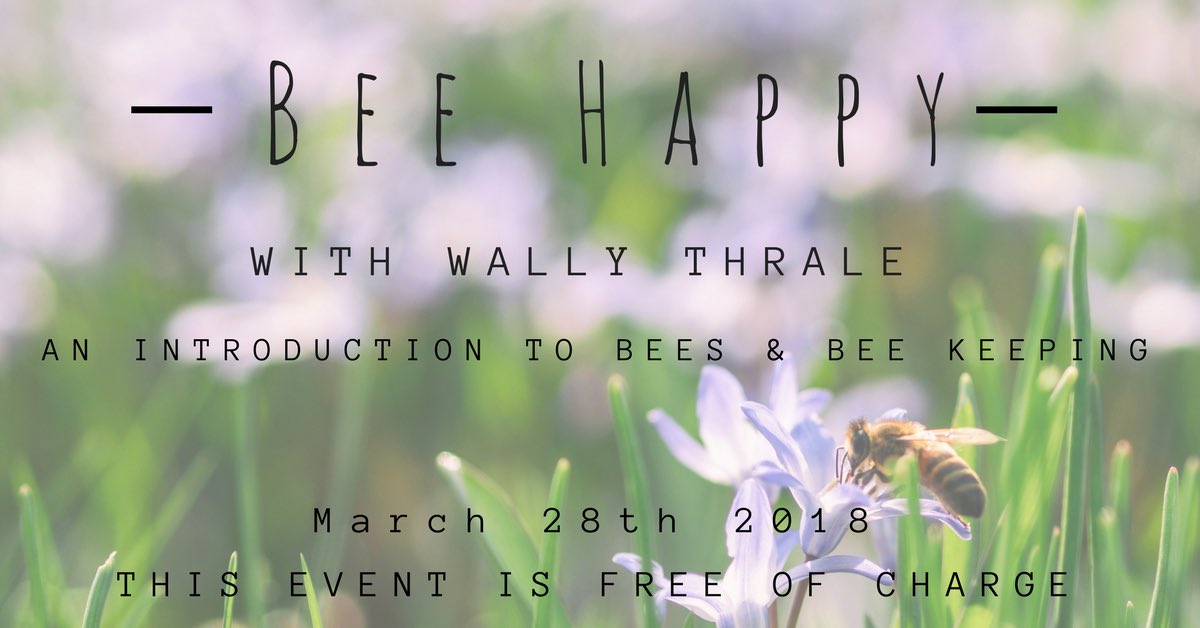 — BEE HAPPY —

WITH WALLY THRALE

AN INTRODUCTION TO BEES & BEE KEEPING

March 28th 2018

THIS EVENT IS FREE OF CHARGE